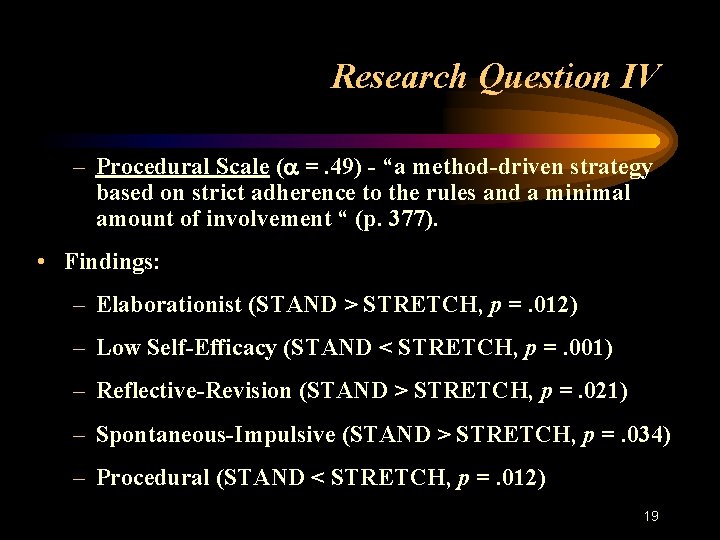 Research Question IV

– Procedural Scale ($\alpha$ = .49) - “a method-driven strategy based on strict adherence to the rules and a minimal amount of involvement “ (p. 377).

• Findings:

– Elaborationist (STAND > STRETCH, $p$ = .012)

– Low Self-Efficacy (STAND < STRETCH, $p$ = .001)

– Reflective-Revision (STAND > STRETCH, $p$ = .021)

– Spontaneous-Impulsive (STAND > STRETCH, $p$ = .034)

– Procedural (STAND < STRETCH, $p$ = .012)

19